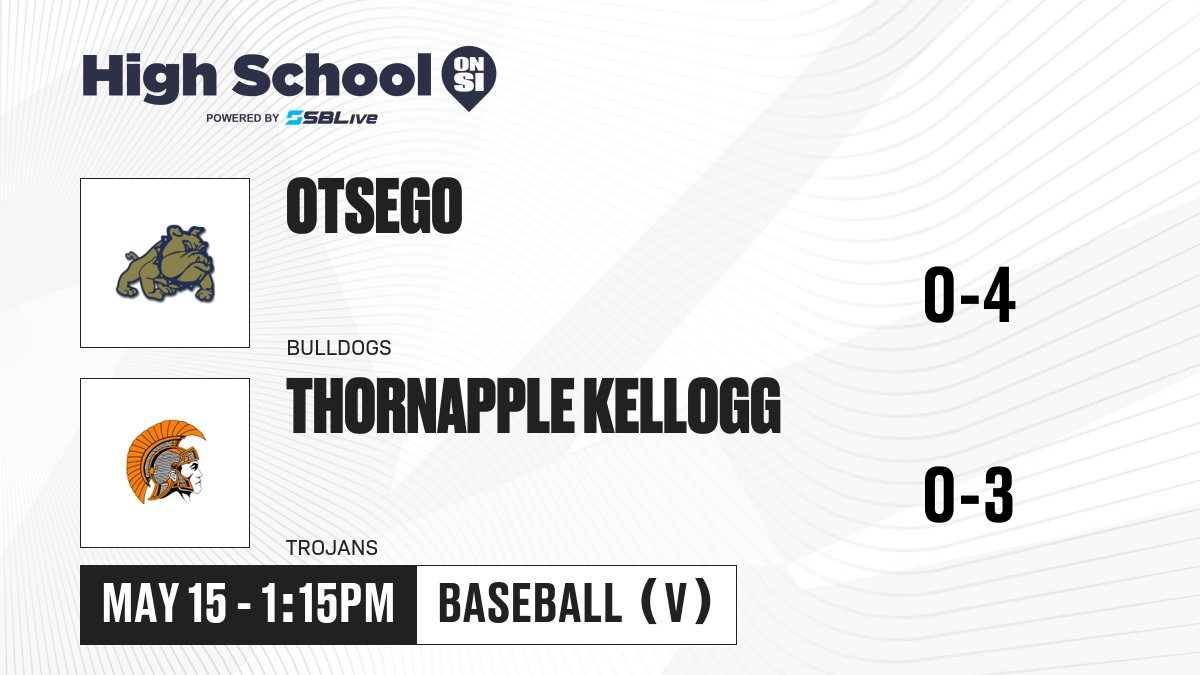 High School ON SI
POWERED BY SBLive

OTSEGO
BULLDOGS
0-4

THORNAPPLE KELLOGG
TROJANS
0-3

MAY 15 - 1:15PM
BASEBALL (V)